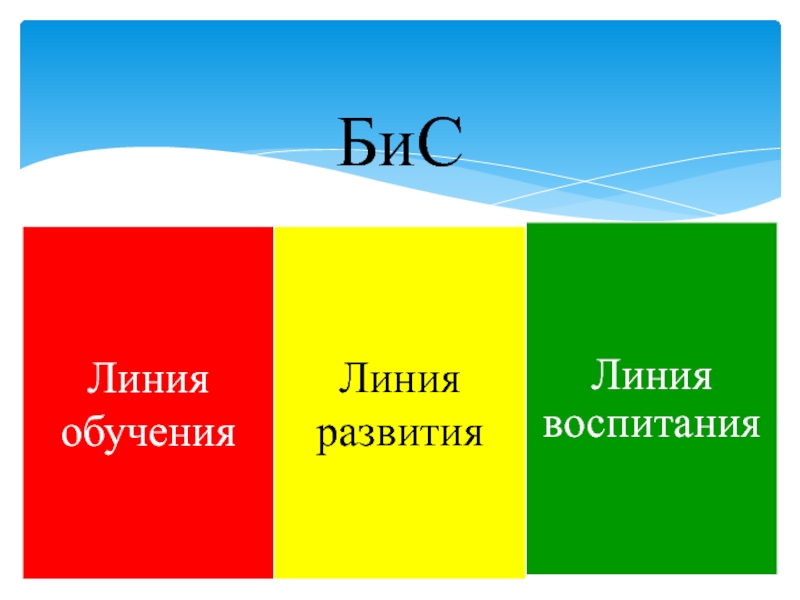 БиС

Линия обучения

Линия развития

Линия воспитания